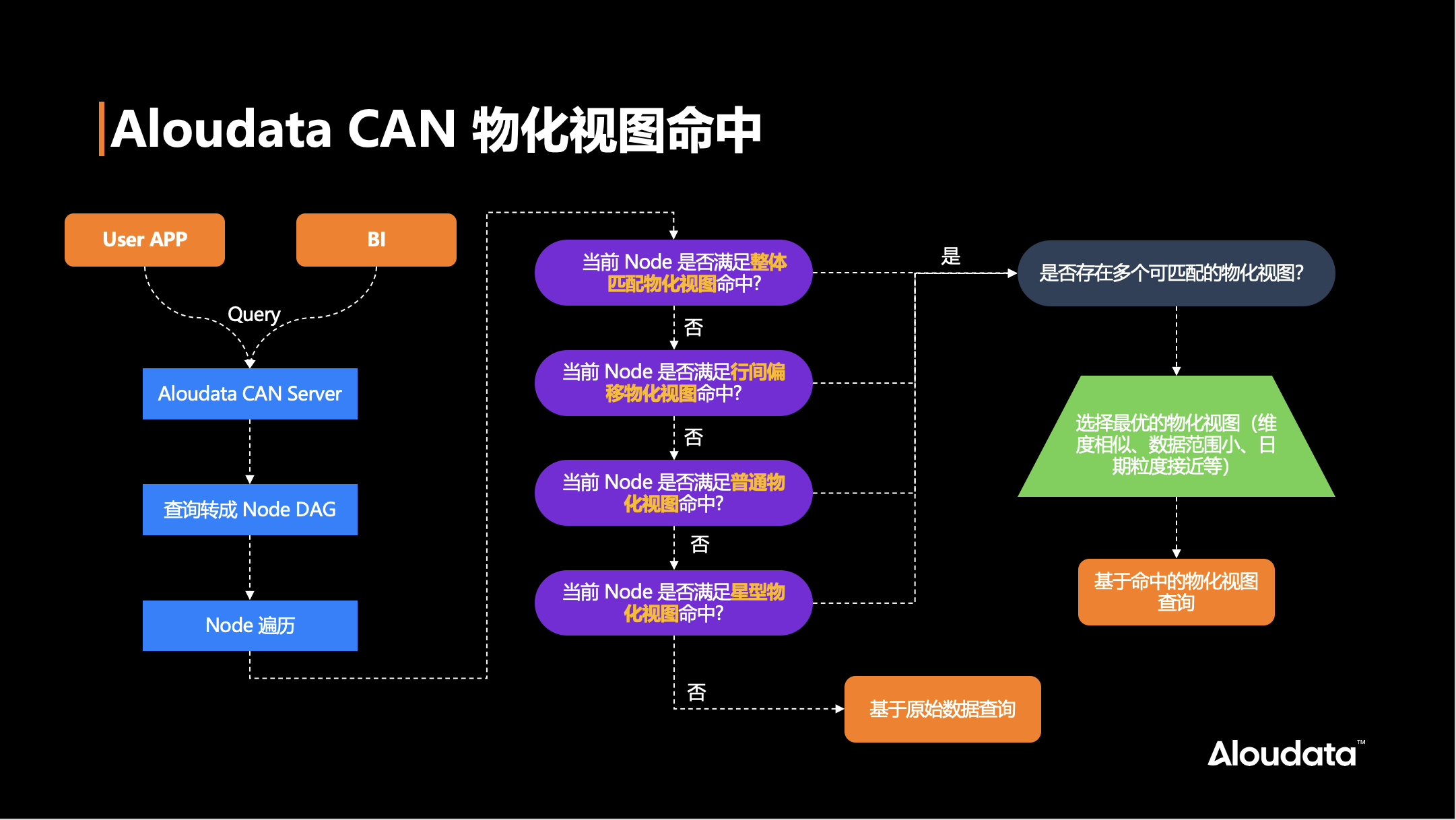 Aloudata CAN 物化视图命中

User APP

BI

Query

Aloudata CAN Server

查询转成 Node DAG

Node 遍历

当前 Node 是否满足整体匹配物化视图命中?

否

当前 Node 是否满足行间偏移物化视图命中?

否

当前 Node 是否满足普通物化视图命中?

否

当前 Node 是否满足星型物化视图命中?

否

基于原始数据查询

是

是否存在多个可匹配的物化视图?

选择最优的物化视图（维度相似、数据范围小、日期粒度接近等）

基于命中的物化视图查询

Aloudata™